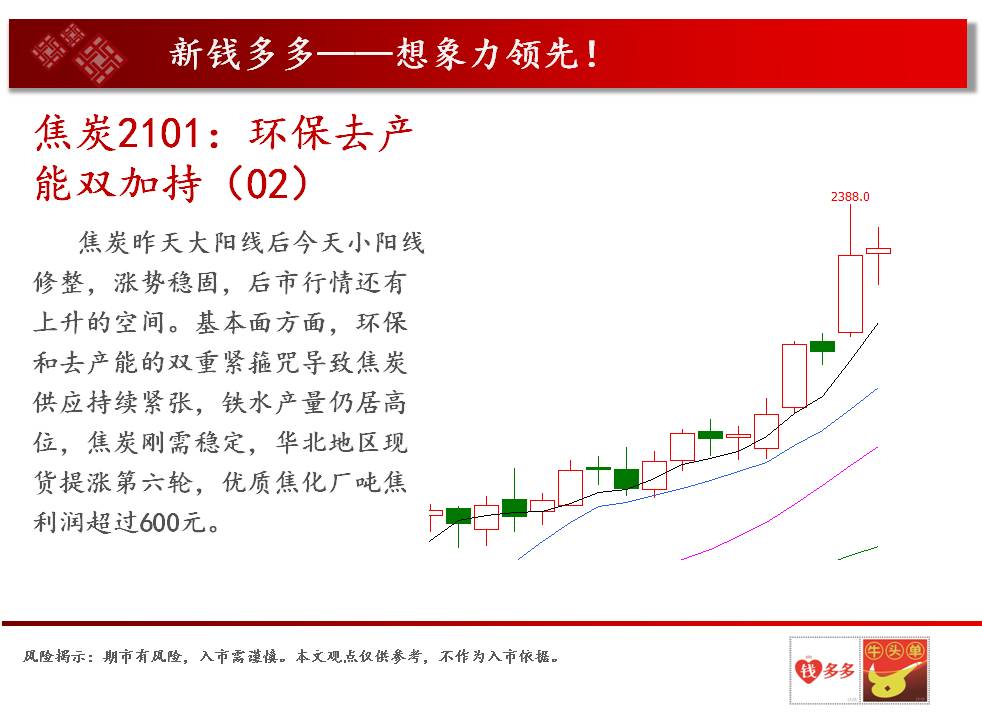 新钱多多——想象力领先！

焦炭2101：环保去产能双加持（02）

焦炭昨天大阳线后今天小阳线修整，涨势稳固，后市行情还有上升的空间。基本面方面，环保和去产能的双重紧箍咒导致焦炭供应持续紧张，铁水产量仍居高位，焦炭刚需稳定，华北地区现货提涨第六轮，优质焦化厂吨焦利润超过600元。

2388.0

风险揭示：期市有风险，入市需谨慎。本文观点仅供参考，不作为入市依据。

钱多多

牛头单